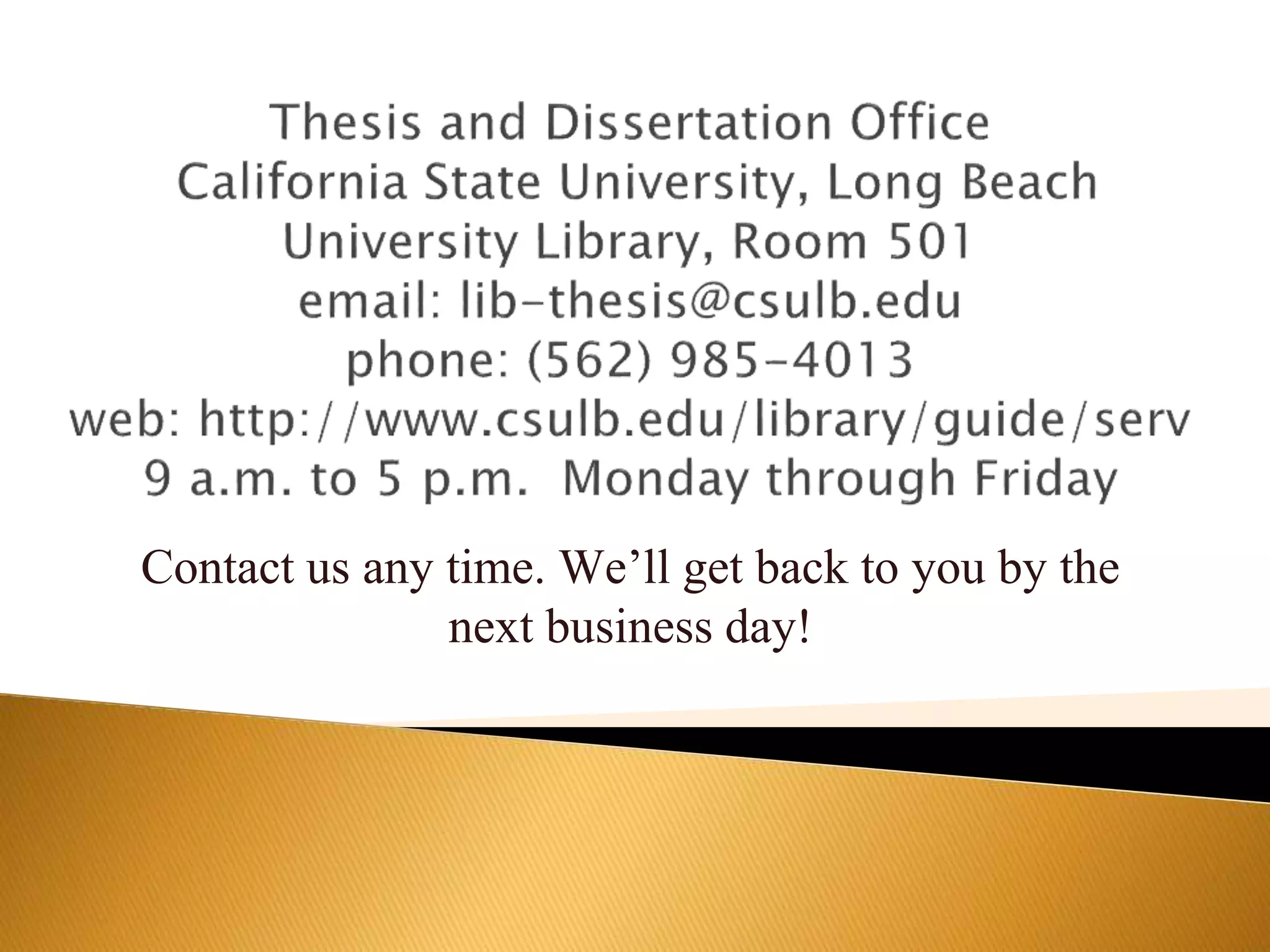 Thesis and Dissertation Office
California State University, Long Beach
University Library, Room 501
email: lib-thesis@csulb.edu
phone: (562) 985-4013
web: http://www.csulb.edu/library/guide/serv
9 a.m. to 5 p.m. Monday through Friday

Contact us any time. We’ll get back to you by the next business day!